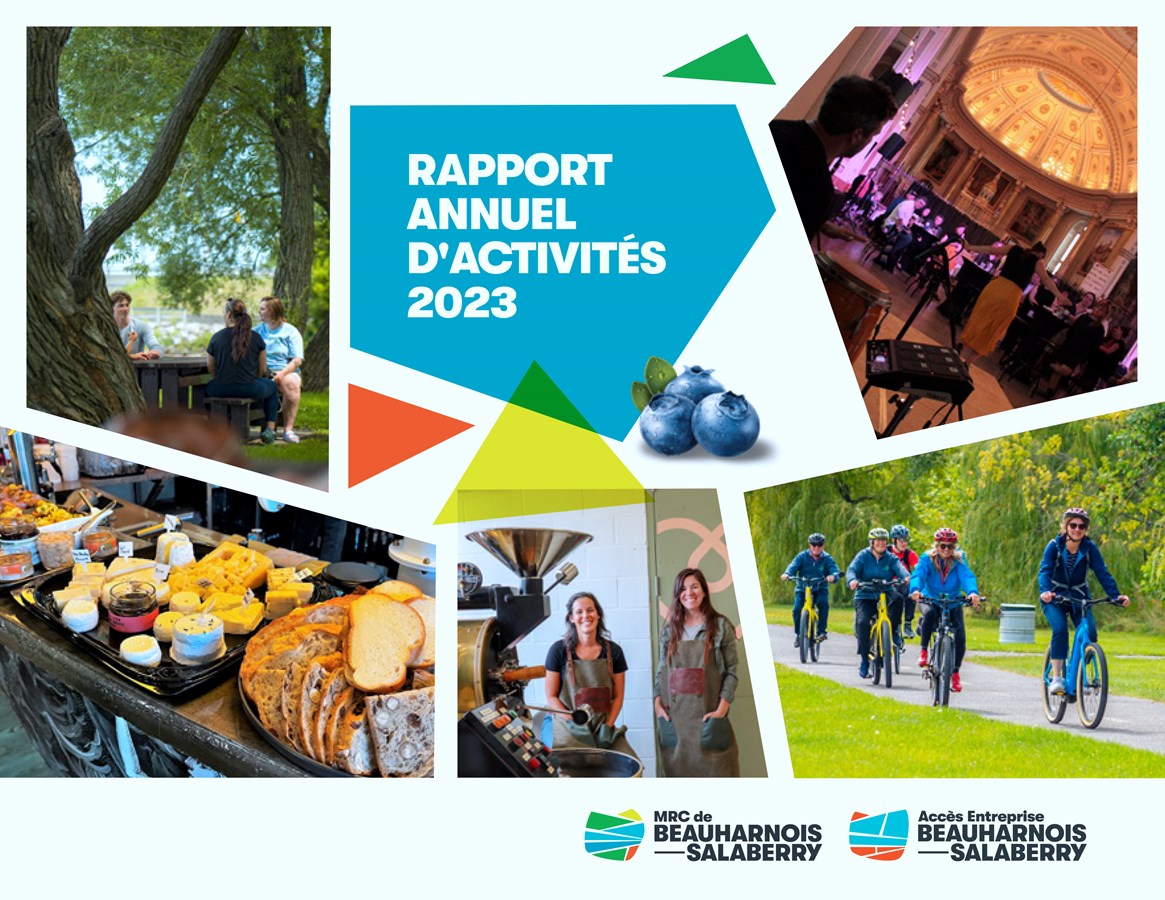 RAPPORT ANNUEL D'ACTIVITÉS 2023

MRC de BEAUHARNOIS —SALABERRY

Accès Entreprise BEAUHARNOIS —SALABERRY